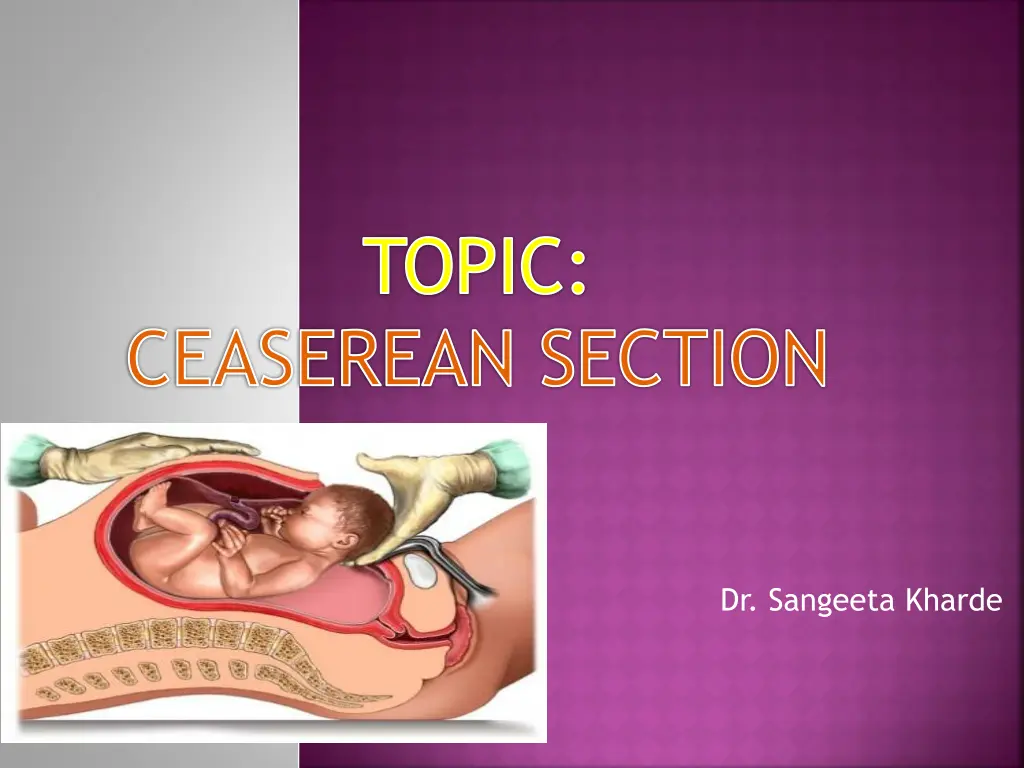 TOPIC:
CEASEREAN SECTION

Dr. Sangeeta Kharde